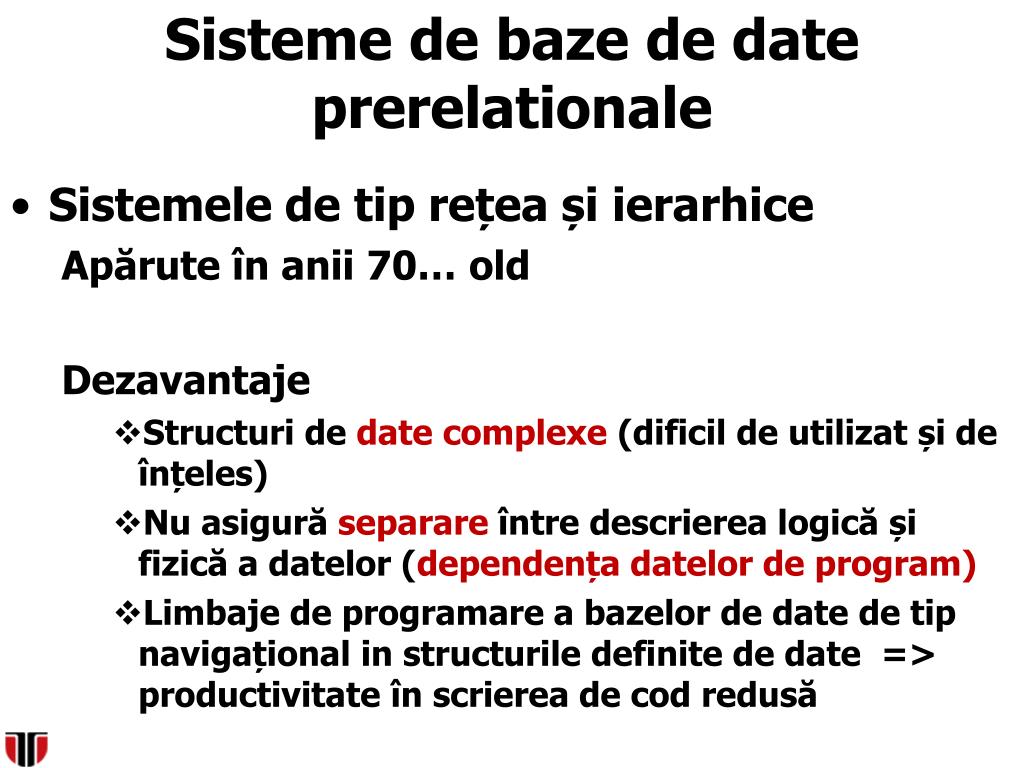 Sisteme de baze de date prerelationale

• Sistemele de tip rețea și ierarhice

Apărute în anii 70… old

Dezavantaje

❖Structuri de date complexe (dificil de utilizat și de înțeles)

❖Nu asigură separare între descrierea logică și fizică a datelor (dependența datelor de program)

❖Limbaje de programare a bazelor de date de tip navigațional in structurile definite de date => productivitate în scrierea de cod redusă